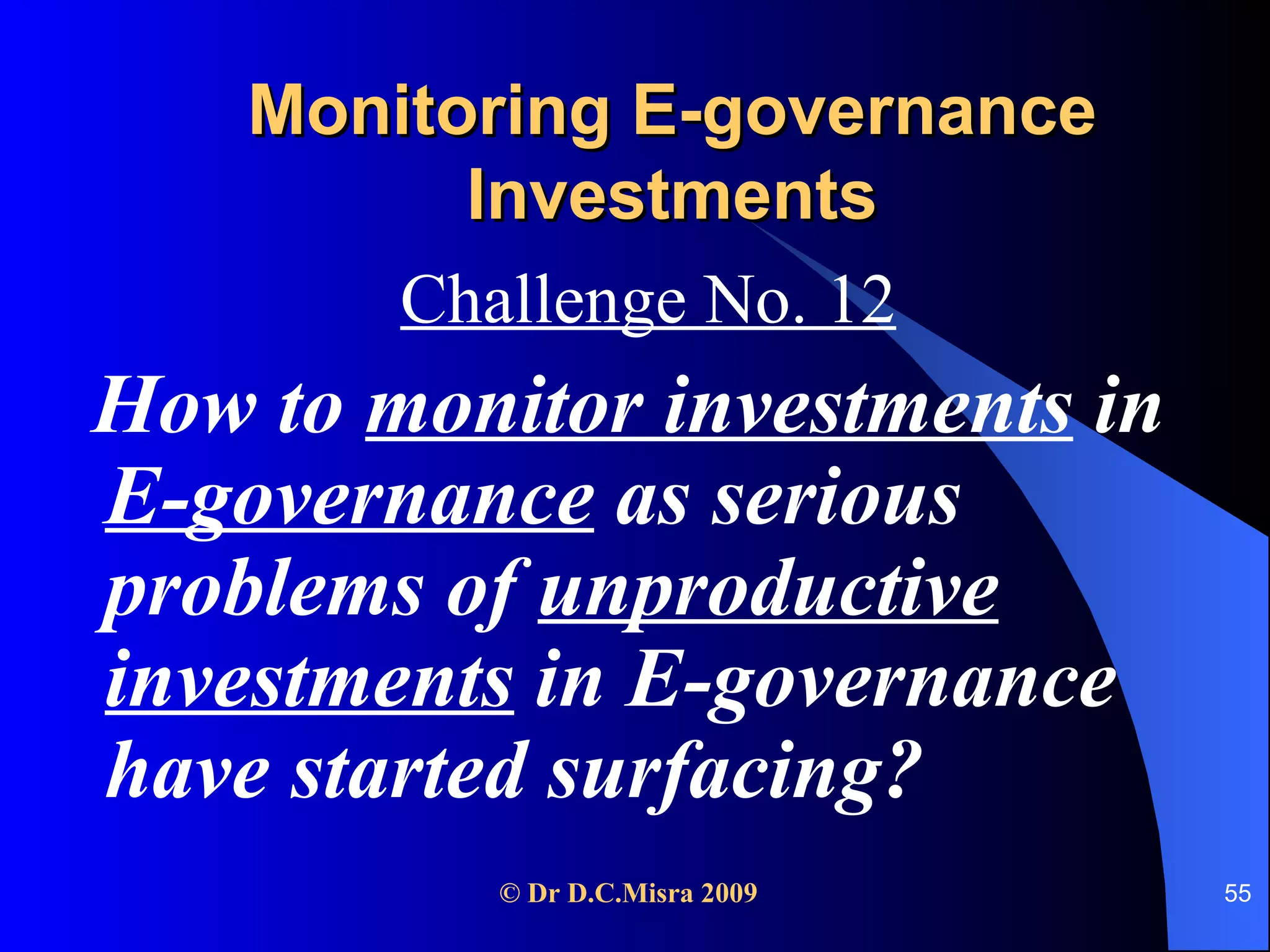 Monitoring E-governance Investments

Challenge No. 12

How to monitor investments in E-governance as serious problems of unproductive investments in E-governance have started surfacing?

© Dr D.C.Misra 2009

55